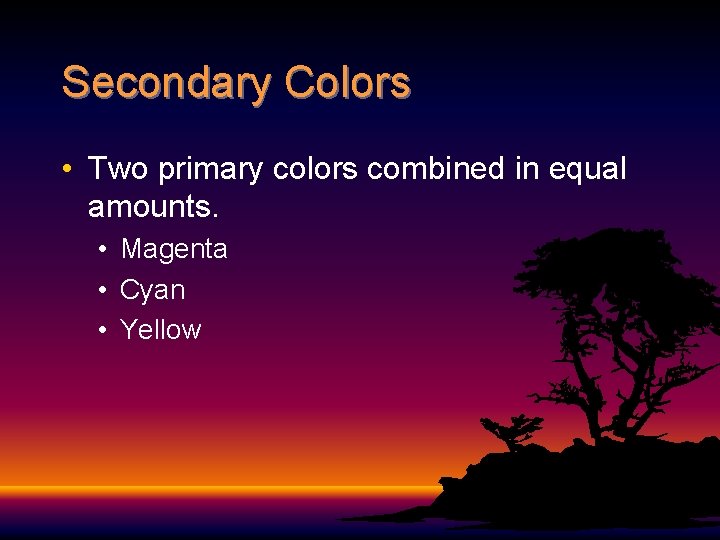 Secondary Colors

• Two primary colors combined in equal amounts.
  • Magenta
  • Cyan
  • Yellow